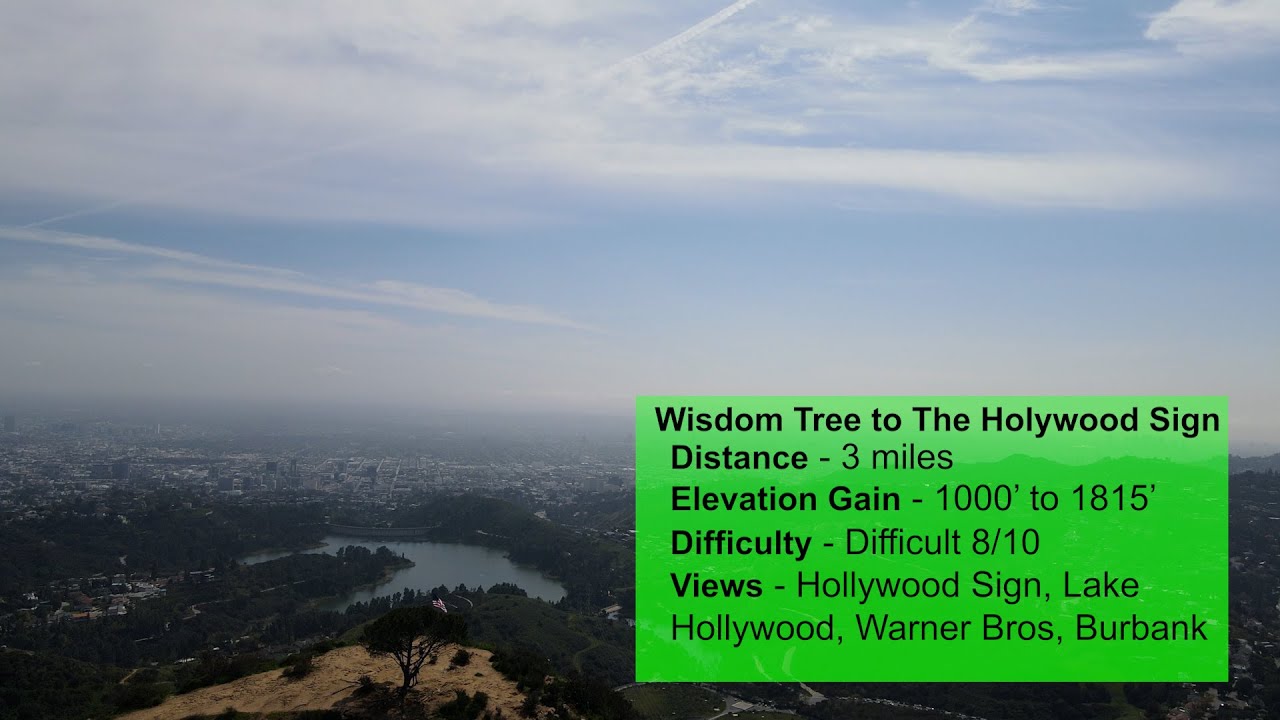 Wisdom Tree to The Holywood Sign
Distance - 3 miles
Elevation Gain - 1000’ to 1815’
Difficulty - Difficult 8/10
Views - Hollywood Sign, Lake Hollywood, Warner Bros, Burbank